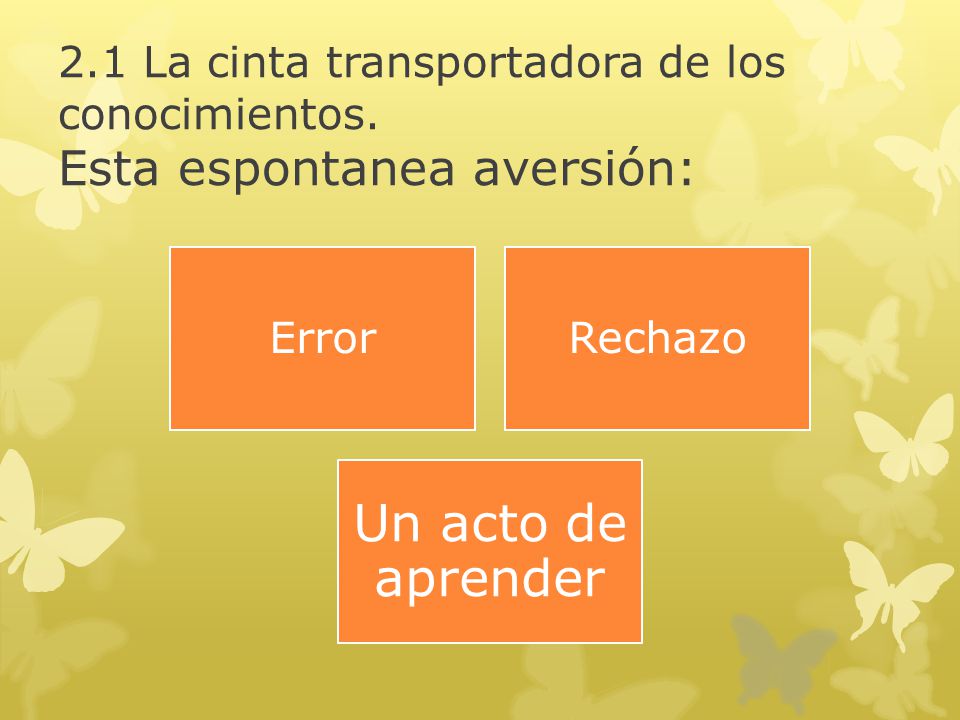 2.1 La cinta transportadora de los conocimientos.
Esta espontanea aversión:

Error

Rechazo

Un acto de aprender